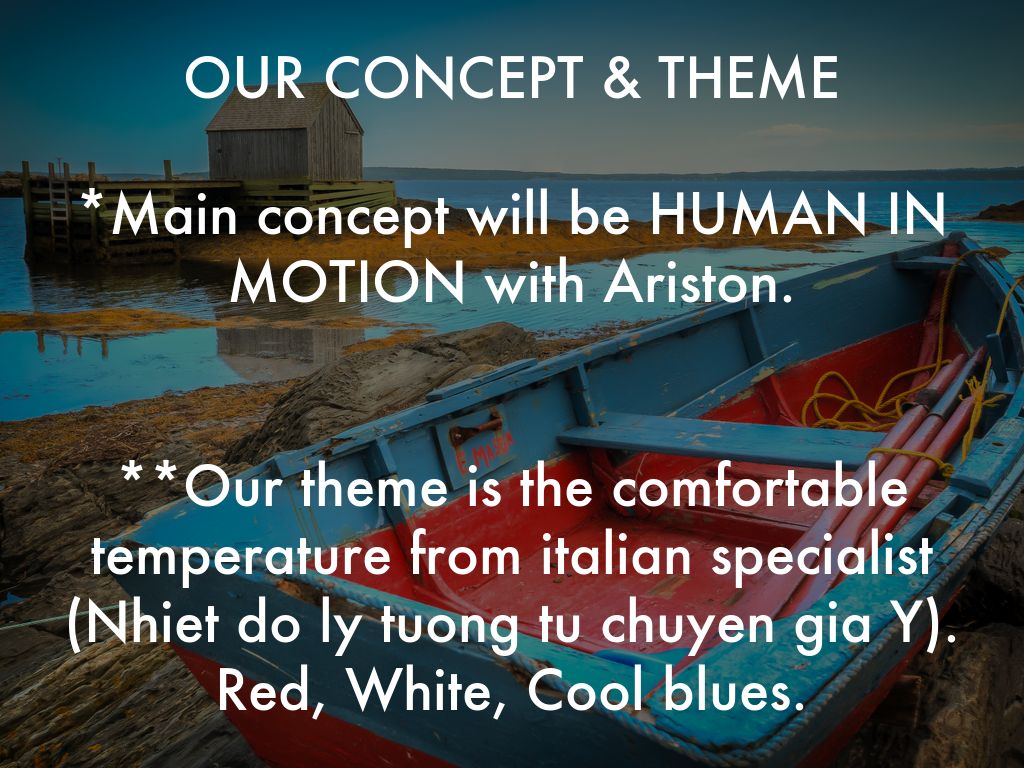 OUR CONCEPT & THEME

*Main concept will be HUMAN IN MOTION with Ariston.

**Our theme is the comfortable temperature from italian specialist (Nhiet do ly tuong tu chuyen gia Y). Red, White, Cool blues.